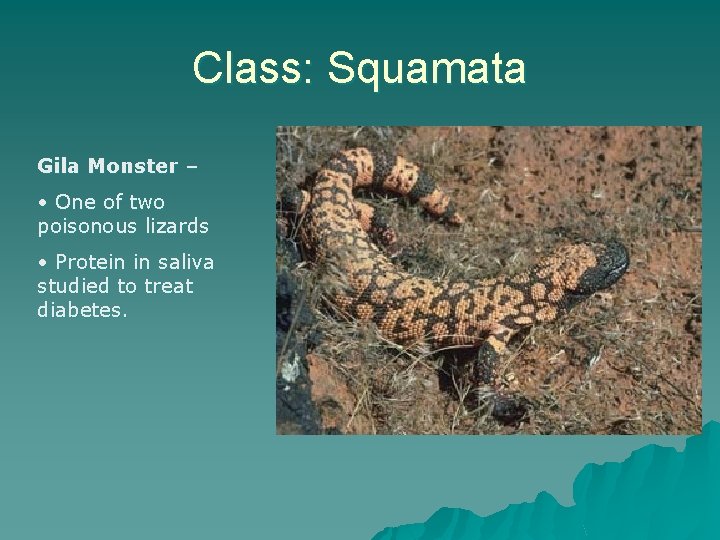 Class: Squamata

Gila Monster –

• One of two poisonous lizards

• Protein in saliva studied to treat diabetes.